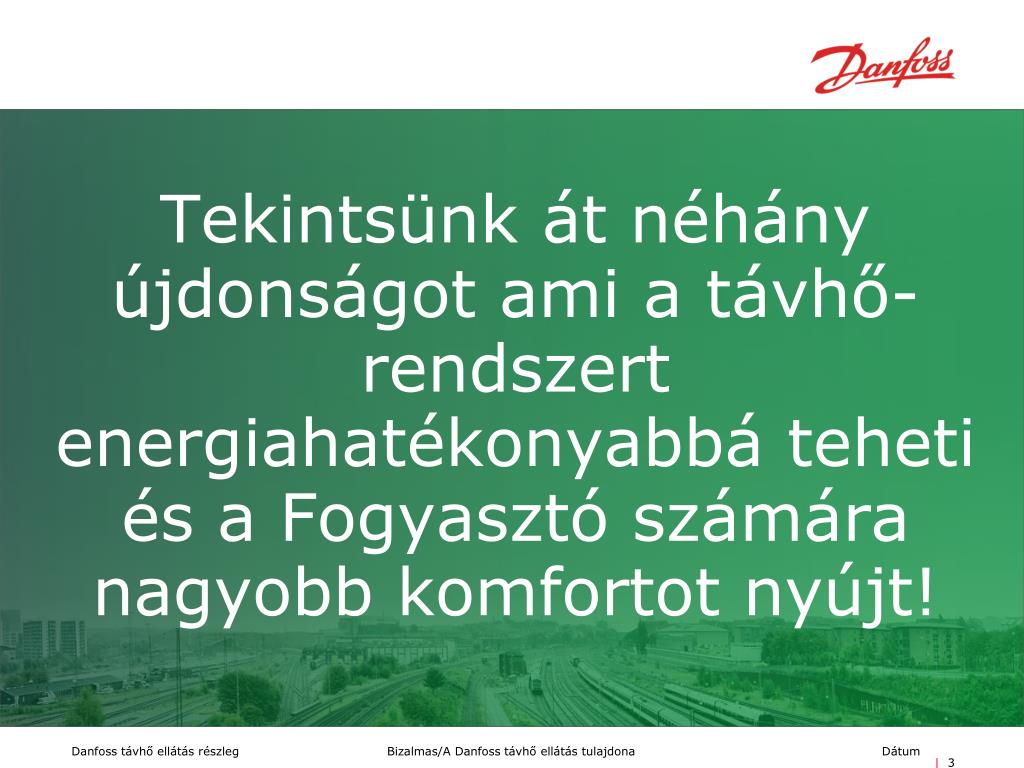 Danfoss

Tekintsünk át néhány újdonságot ami a távhő-rendszert energiahatékonyabbá teheti és a Fogyasztó számára nagyobb komfortot nyújt!

Danfoss távhő ellátás részleg

Bizalmas/A Danfoss távhő ellátás tulajdona

Dátum

| 3